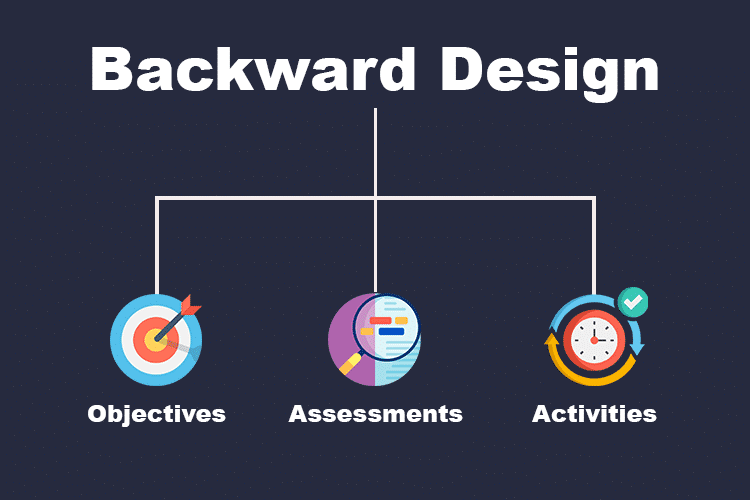 Backward Design

Objectives

Assessments

Activities